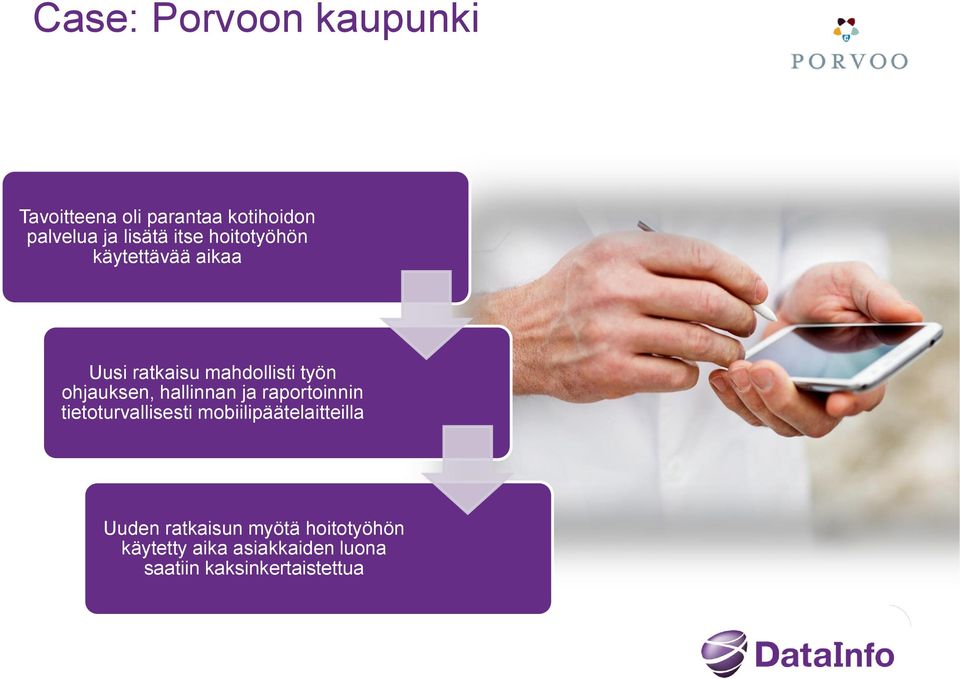 Case: Porvoon kaupunki

PORVOO

Tavoitteena oli parantaa kotihoidon palvelua ja lisätä itse hoitotyöhön käytettävää aikaa

Uusi ratkaisu mahdollisti työn ohjauksen, hallinnan ja raportoinnin tietoturvallisesti mobiilipäätelaitteilla

Uuden ratkaisun myötä hoitotyöhön käytetty aika asiakkaiden luona saatiin kaksinkertaistettua

DataInfo